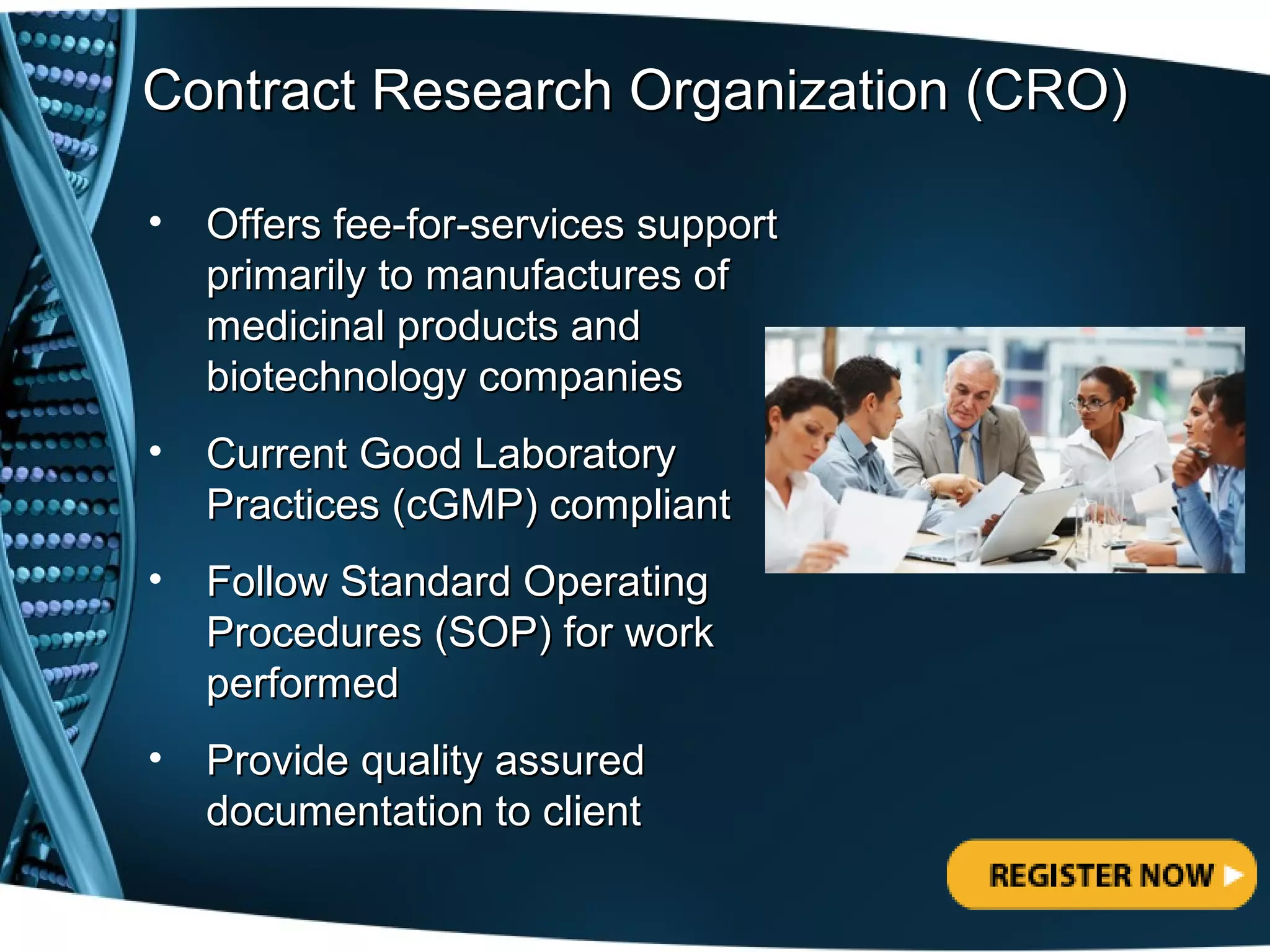 Contract Research Organization (CRO)

• Offers fee-for-services support primarily to manufactures of medicinal products and biotechnology companies

• Current Good Laboratory Practices (cGMP) compliant

• Follow Standard Operating Procedures (SOP) for work performed

• Provide quality assured documentation to client

REGISTER NOW